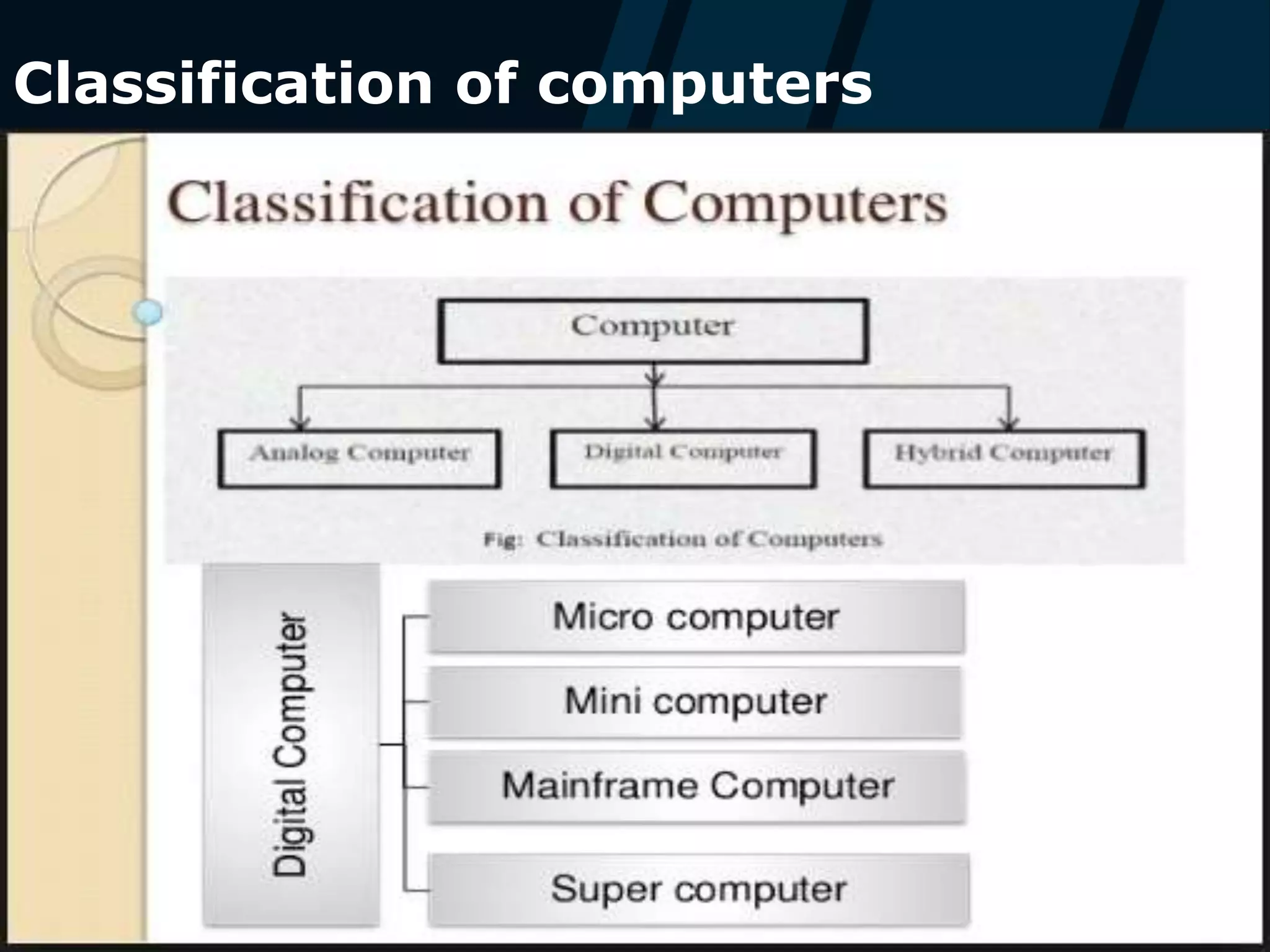 Classification of computers

Classification of Computers

Computer

Analog Computer

Digital Computer

Hybrid Computer

Fig: Classification of Computers

Digital Computer

Micro computer

Mini computer

Mainframe Computer

Super computer